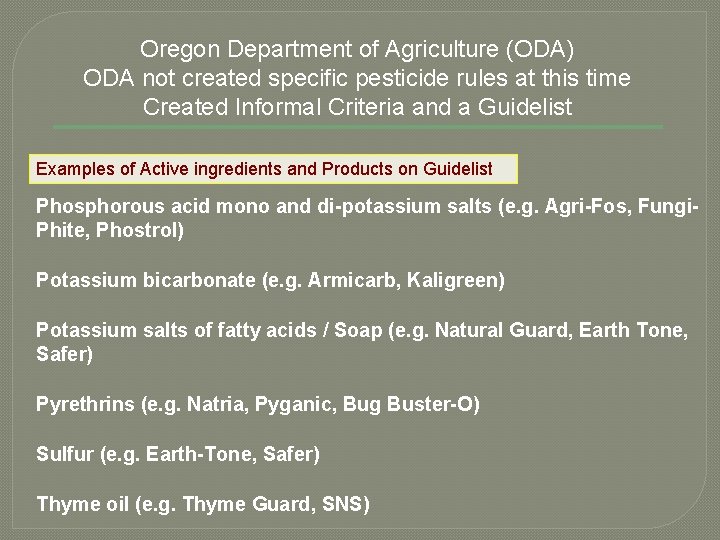 Oregon Department of Agriculture (ODA)
ODA not created specific pesticide rules at this time
Created Informal Criteria and a Guidelist

Examples of Active ingredients and Products on Guidelist

Phosphorous acid mono and di-potassium salts (e.g. Agri-Fos, Fungi-Phite, Phostrol)

Potassium bicarbonate (e.g. Armicarb, Kaligreen)

Potassium salts of fatty acids / Soap (e.g. Natural Guard, Earth Tone, Safer)

Pyrethrins (e.g. Natria, Pyganic, Bug Buster-O)

Sulfur (e.g. Earth-Tone, Safer)

Thyme oil (e.g. Thyme Guard, SNS)